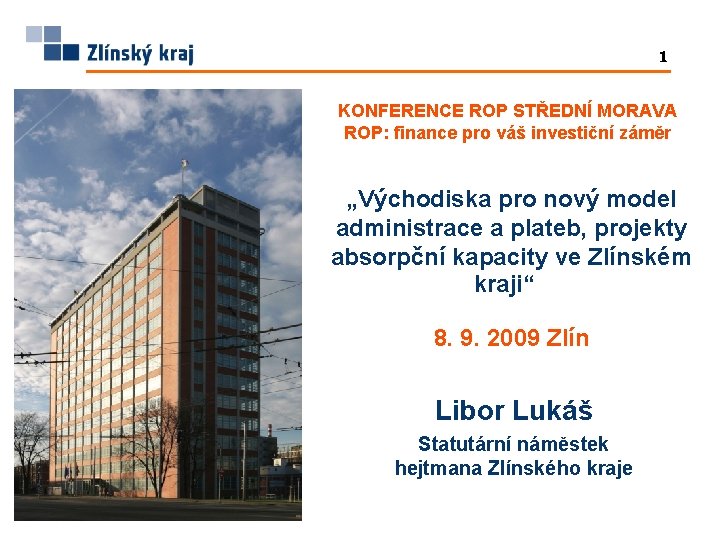 Zlínský kraj

1

KONFERENCE ROP STŘEDNÍ MORAVA
ROP: finance pro váš investiční záměr

„Východiska pro nový model administrace a plateb, projekty absorpční kapacity ve Zlínském kraji“

8. 9. 2009 Zlín

Libor Lukáš

Statutární náměstek hejtmana Zlínského kraje